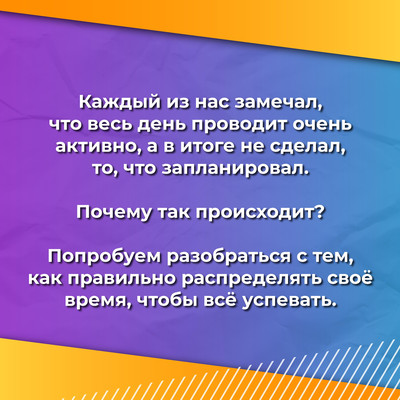 Каждый из нас замечал, что весь день проводит очень активно, а в итоге не сделал, то, что запланировал.

Почему так происходит?

Попробуем разобраться с тем, как правильно распределять своё время, чтобы всё успевать.